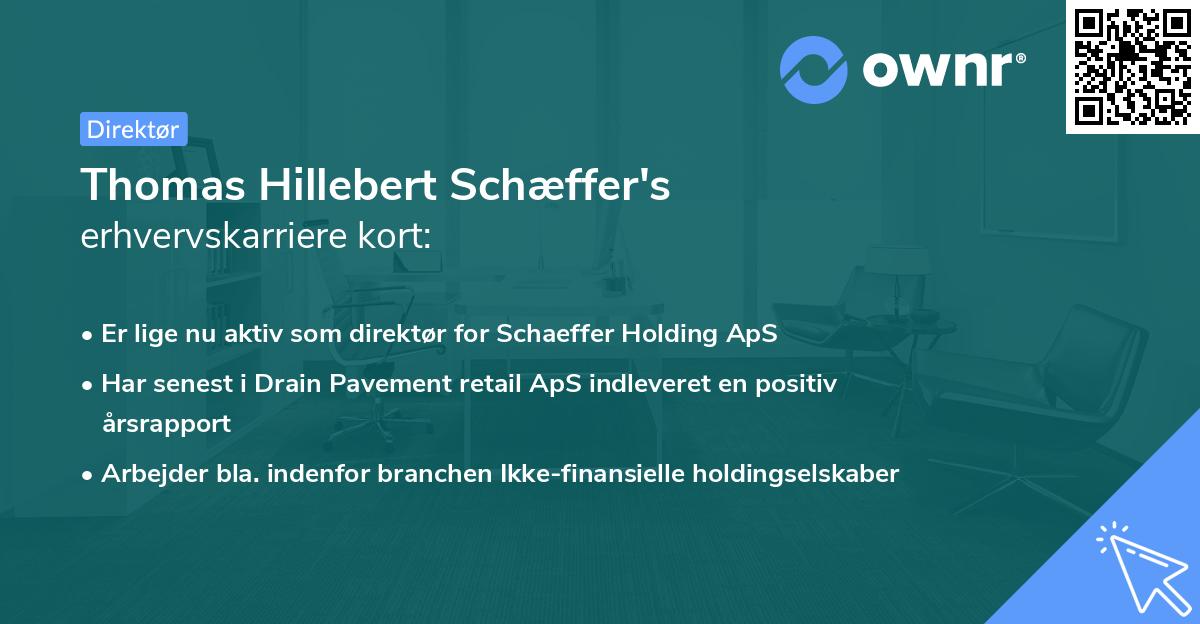 ownr®

Direktør

Thomas Hillebert Schæffer's
erhvervskarriere kort:

• Er lige nu aktiv som direktør for Schaeffer Holding ApS
• Har senest i Drain Pavement retail ApS indleveret en positiv årsrapport
• Arbejder bla. indenfor branchen Ikke-finansielle holdingselskaber